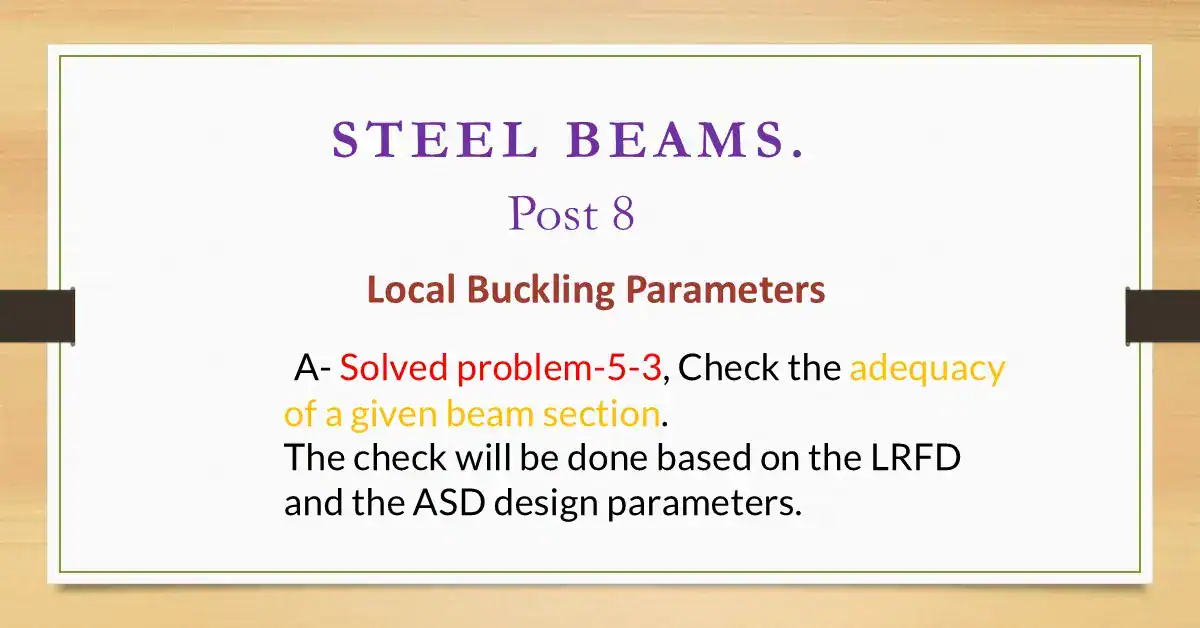 STEEL BEAMS.

Post 8

Local Buckling Parameters

A- Solved problem-5-3, Check the adequacy of a given beam section.
The check will be done based on the LRFD and the ASD design parameters.